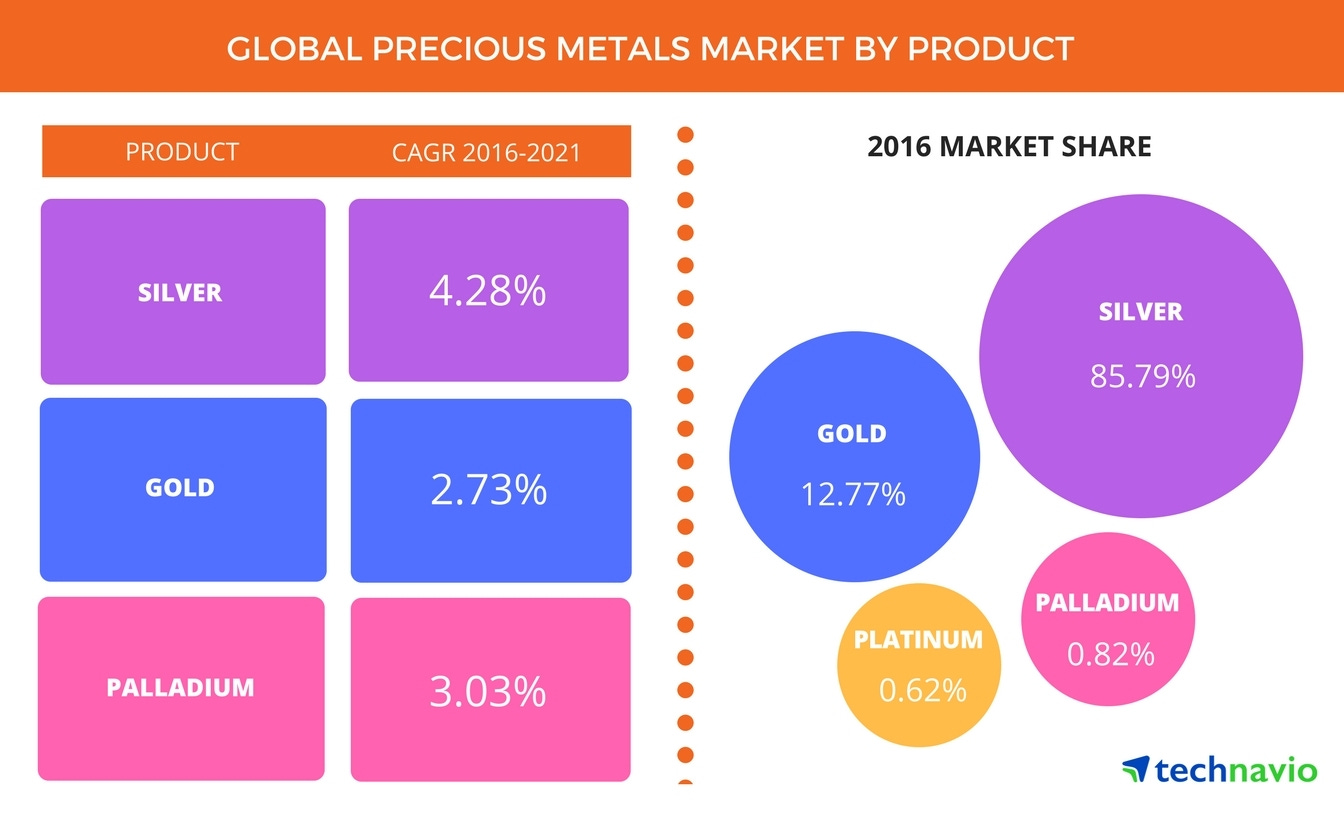 GLOBAL PRECIOUS METALS MARKET BY PRODUCT

| PRODUCT | CAGR 2016-2021 |
|---|---|
| SILVER | 4.28% |
| GOLD | 2.73% |
| PALLADIUM | 3.03% |

2016 MARKET SHARE

SILVER
85.79%

GOLD
12.77%

PALLADIUM
0.82%

PLATINUM
0.62%

technavio